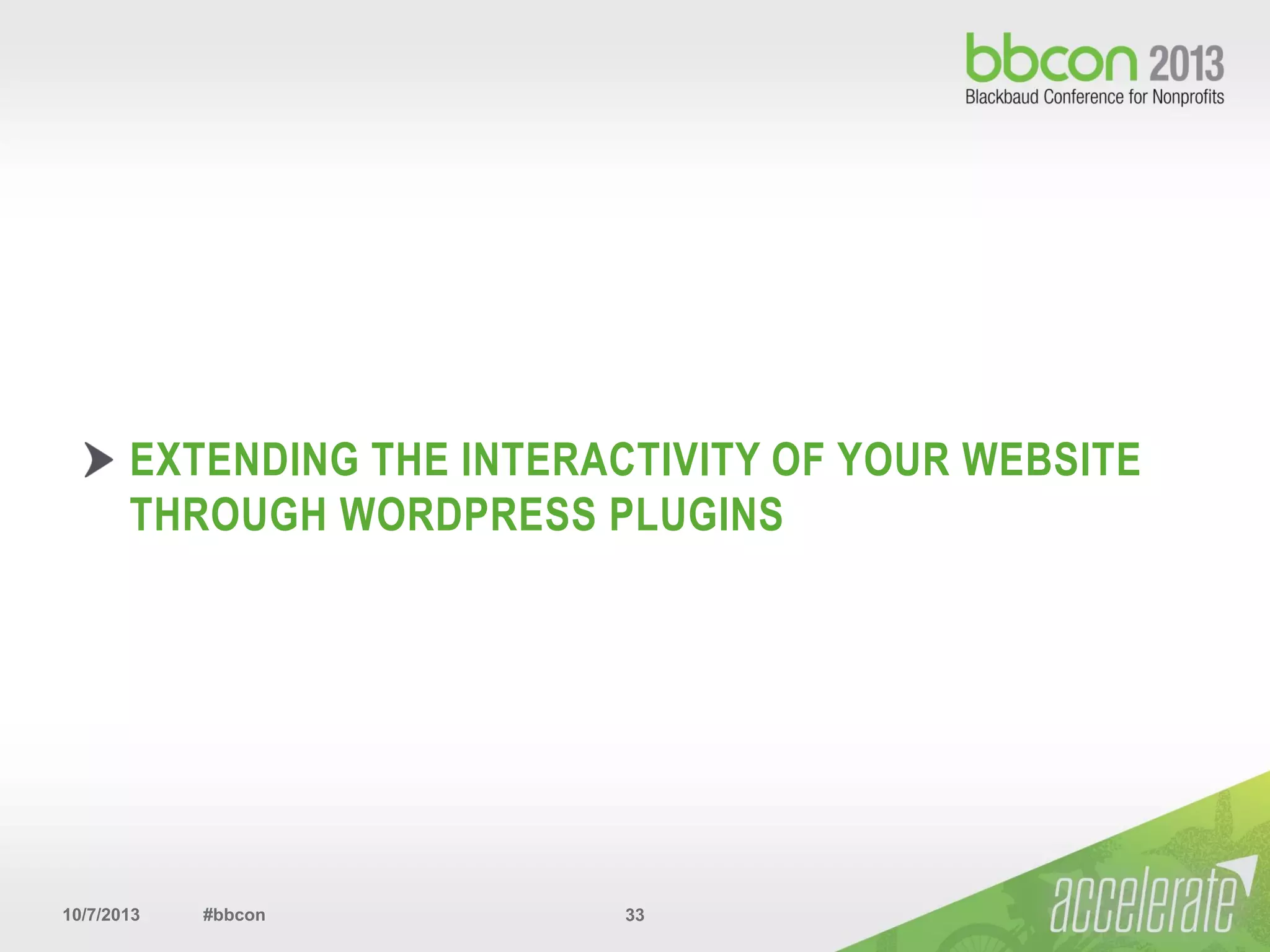 bbcon 2013
Blackbaud Conference for Nonprofits

EXTENDING THE INTERACTIVITY OF YOUR WEBSITE THROUGH WORDPRESS PLUGINS

10/7/2013 #bbcon 33

accelerate